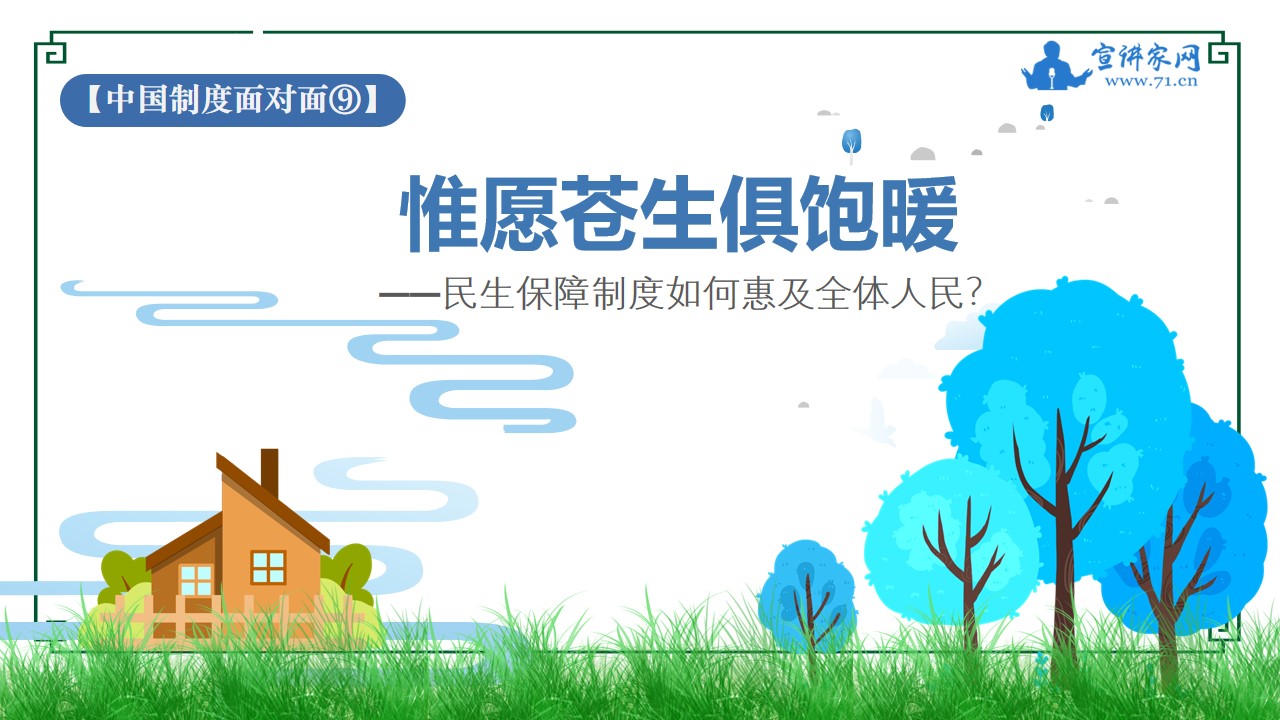 【中国制度面对面⑨】

宣讲家网
www.71.cn

惟愿苍生俱饱暖

——民生保障制度如何惠及全体人民?